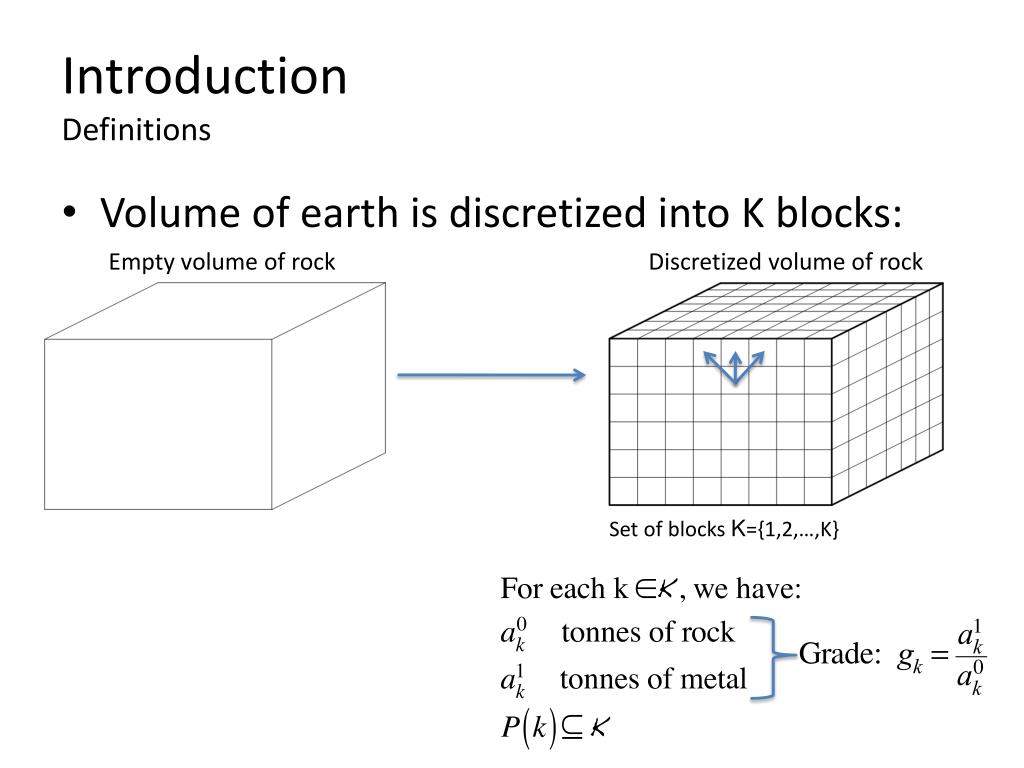 Introduction
Definitions

• Volume of earth is discretized into K blocks:

Empty volume of rock

Discretized volume of rock

Set of blocks K={1,2,…,K}

For each k $\in \mathcal{K}$, we have:

$a_k^0$ tonnes of rock

$a_k^1$ tonnes of metal

Grade: $g_k = \frac{a_k^1}{a_k^0}$

$P(k) \subseteq \mathcal{K}$